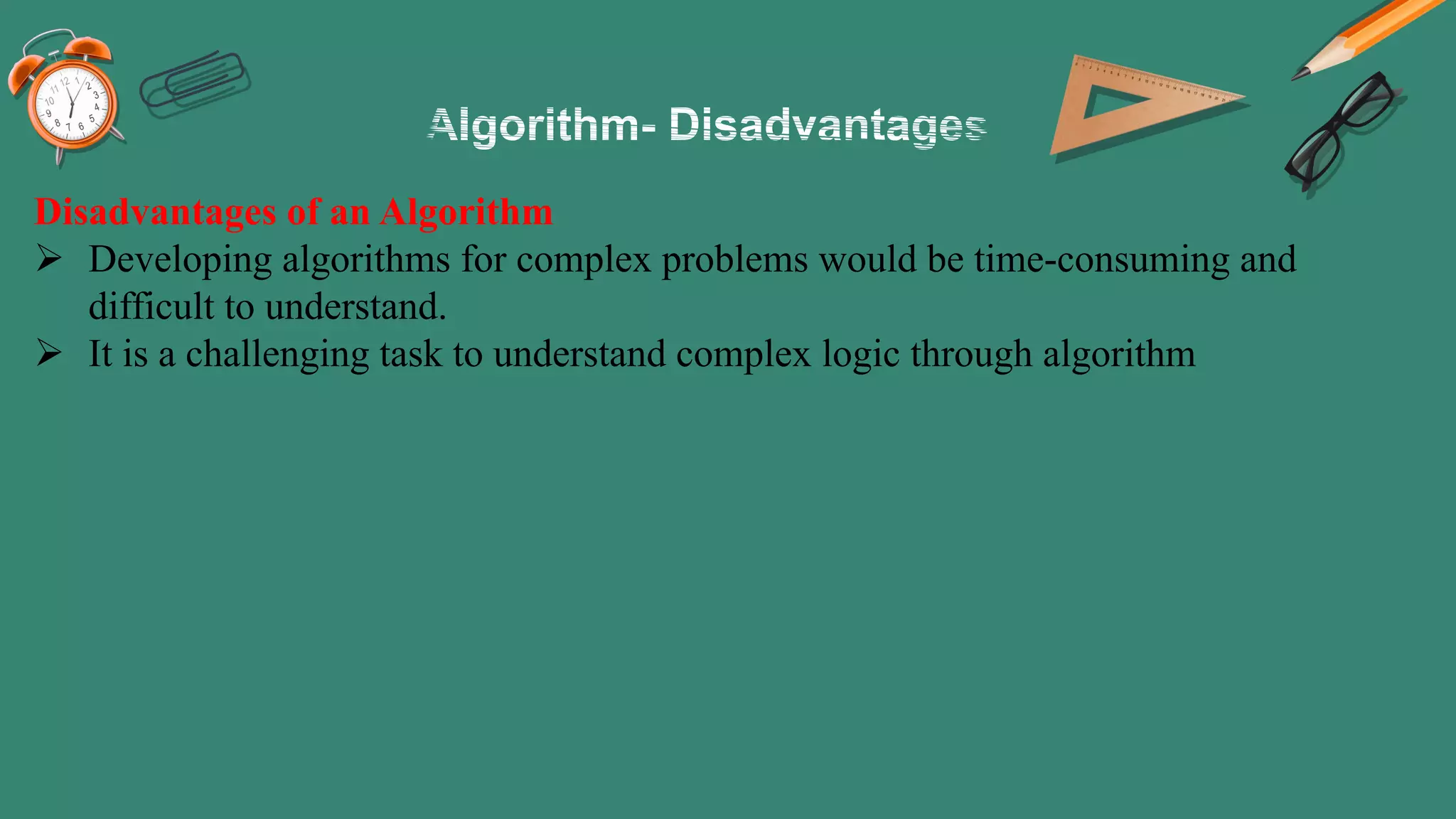 Algorithm- Disadvantages

Disadvantages of an Algorithm

➢ Developing algorithms for complex problems would be time-consuming and difficult to understand.

➢ It is a challenging task to understand complex logic through algorithm